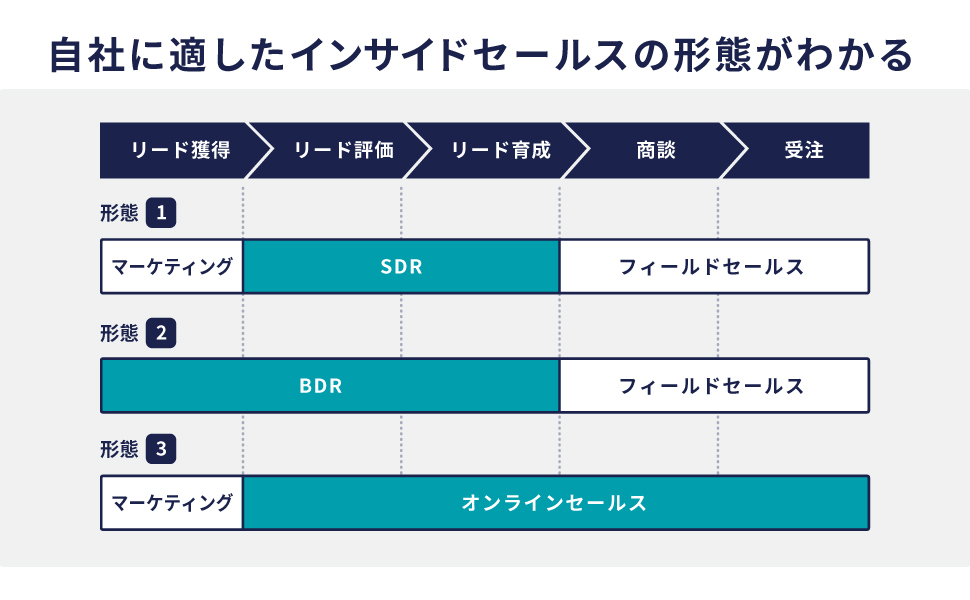 自社に適したインサイドセールスの形態がわかる

リード獲得 リード評価 リード育成 商談 受注

形態 1

マーケティング SDR フィールドセールス

形態 2

BDR フィールドセールス

形態 3

マーケティング オンラインセールス